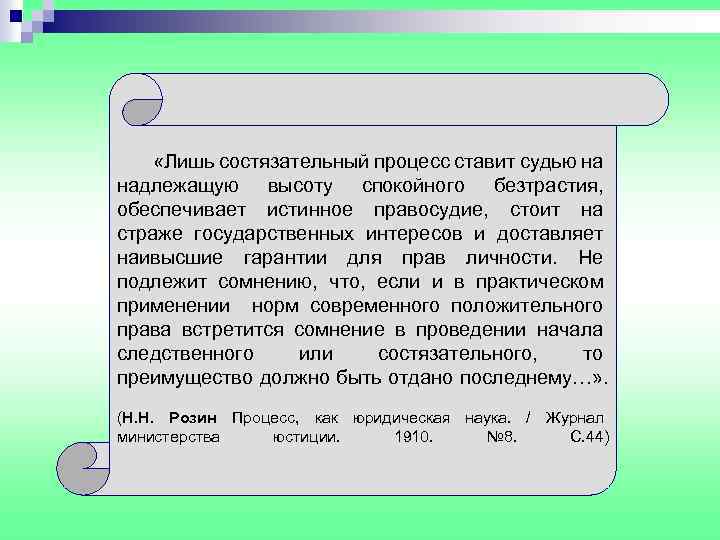 «Лишь состязательный процесс ставит судью на надлежащую высоту спокойного безтрастия, обеспечивает истинное правосудие, стоит на страже государственных интересов и доставляет наивысшие гарантии для прав личности. Не подлежит сомнению, что, если и в практическом применении норм современного положительного права встретится сомнение в проведении начала следственного или состязательного, то преимущество должно быть отдано последнему…».

(Н.Н. Розин Процесс, как юридическая наука. / Журнал министерства юстиции. 1910. №8. С.44)